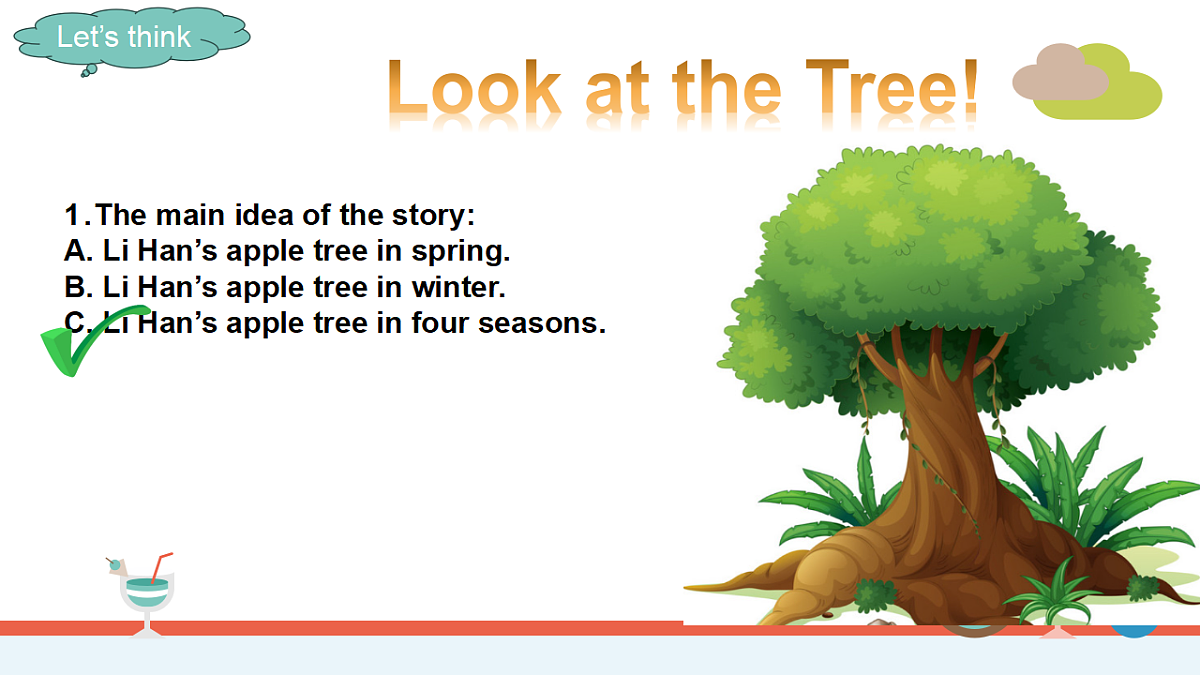 Let's think

Look at the Tree!

1. The main idea of the story:
A. Li Han's apple tree in spring.
B. Li Han's apple tree in winter.
C. Li Han's apple tree in four seasons.